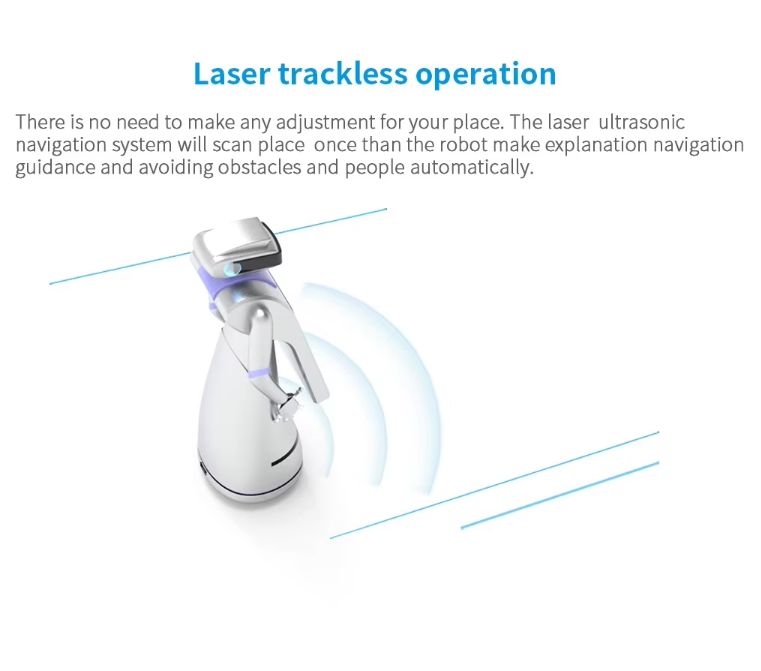 Laser trackless operation

There is no need to make any adjustment for your place. The laser ultrasonic navigation system will scan place once than the robot make explanation navigation guidance and avoiding obstacles and people automatically.